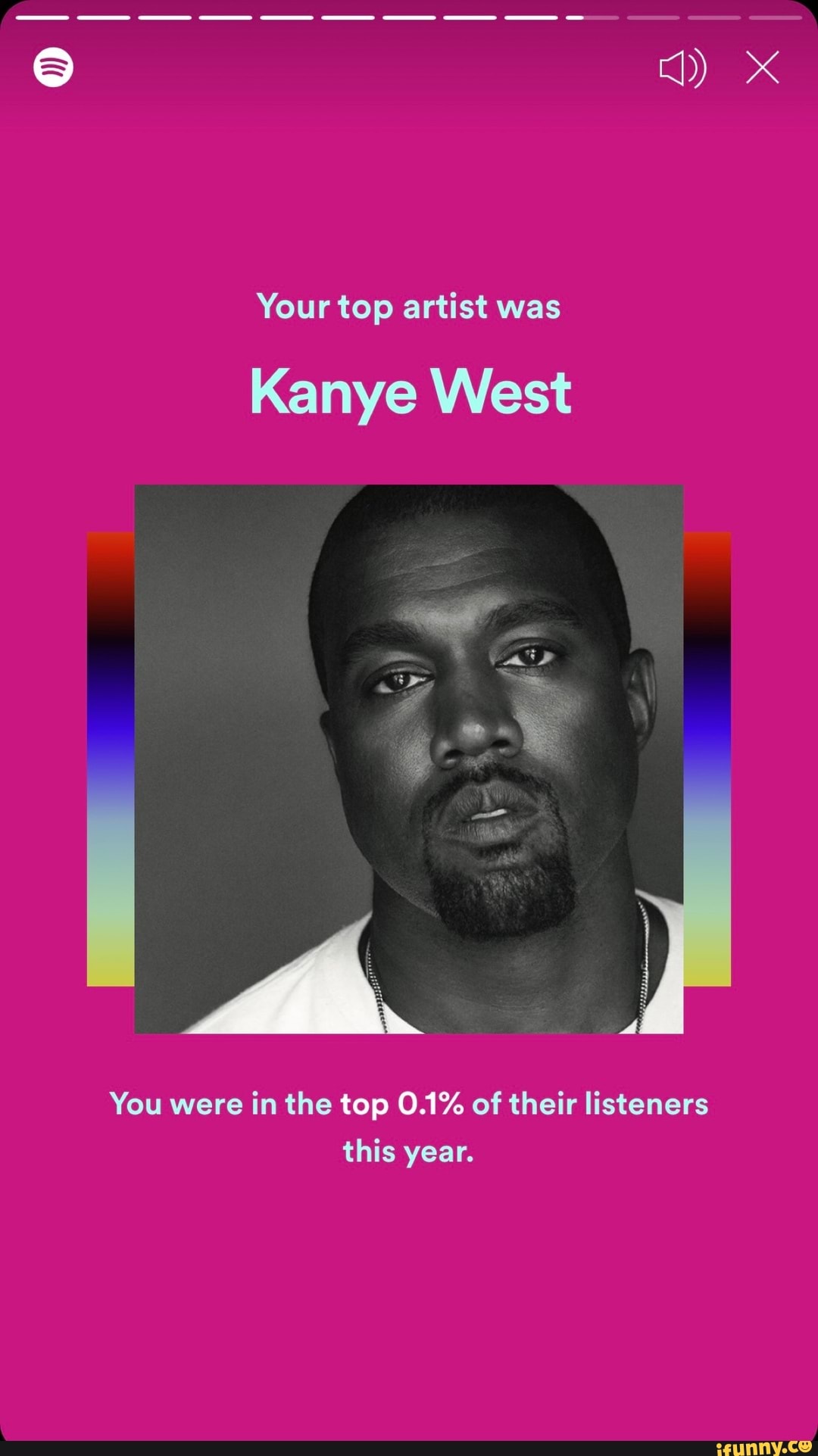 Your top artist was

Kanye West

You were in the top 0.1% of their listeners this year.

ifunny.co